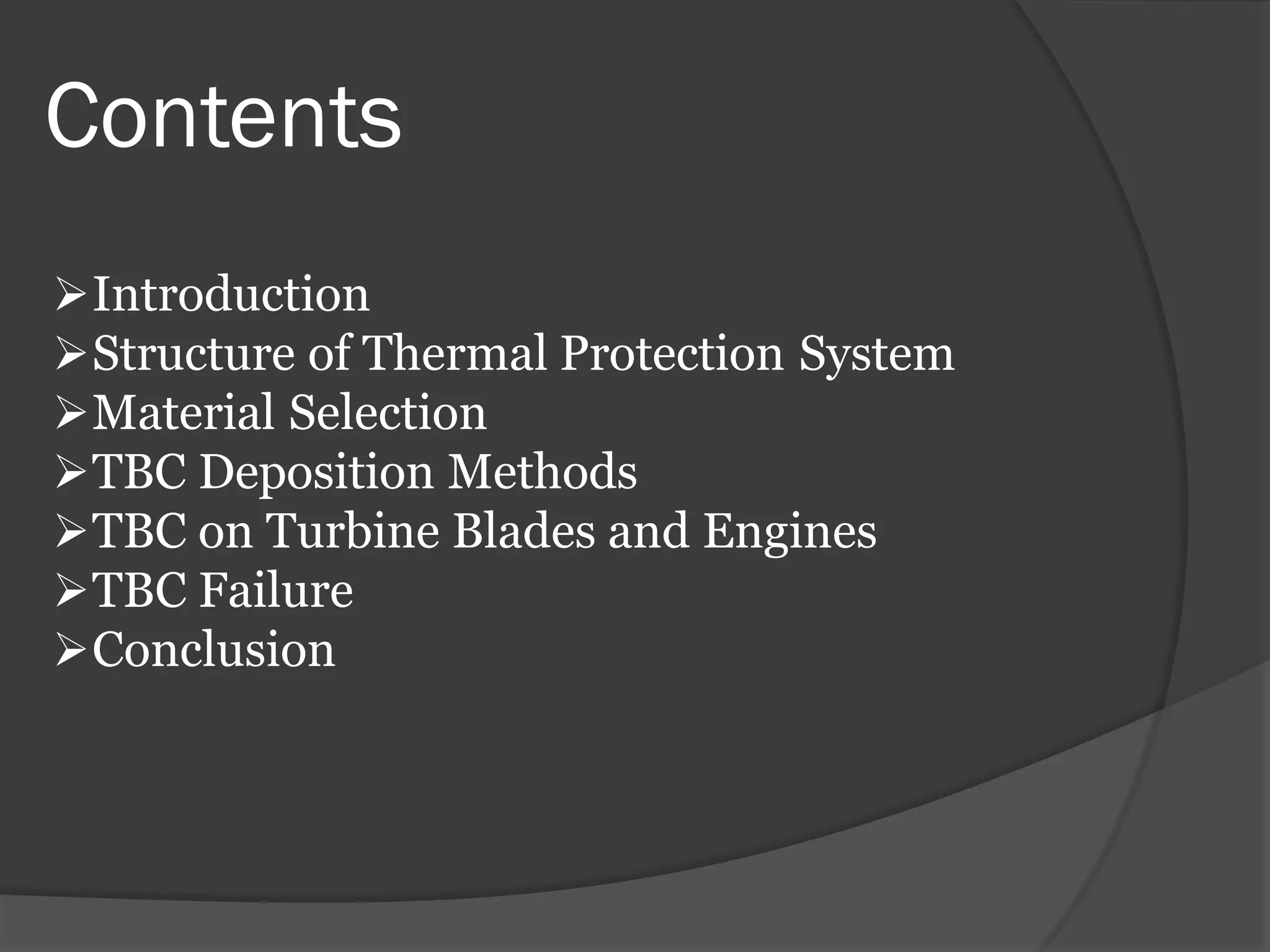 Contents

➢Introduction
➢Structure of Thermal Protection System
➢Material Selection
➢TBC Deposition Methods
➢TBC on Turbine Blades and Engines
➢TBC Failure
➢Conclusion